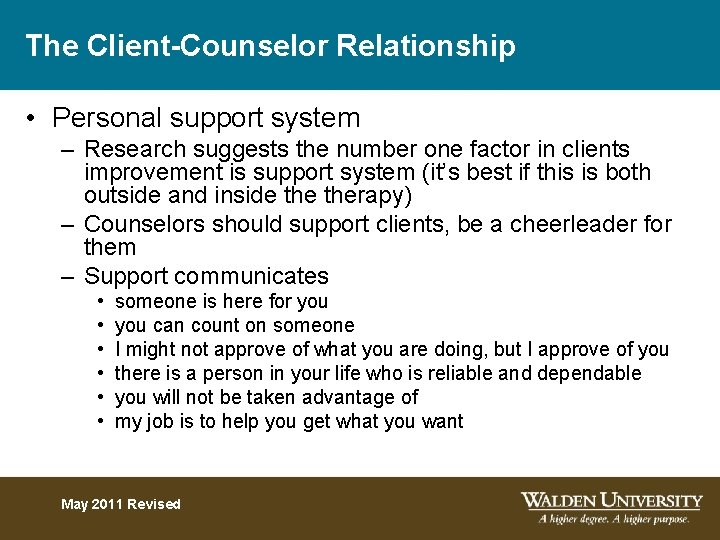 The Client-Counselor Relationship

• Personal support system
 – Research suggests the number one factor in clients improvement is support system (it's best if this is both outside and inside the therapy)
 – Counselors should support clients, be a cheerleader for them
 – Support communicates
  • someone is here for you
  • you can count on someone
  • I might not approve of what you are doing, but I approve of you
  • there is a person in your life who is reliable and dependable
  • you will not be taken advantage of
  • my job is to help you get what you want

May 2011 Revised

WALDEN UNIVERSITY
A higher degree. A higher purpose.